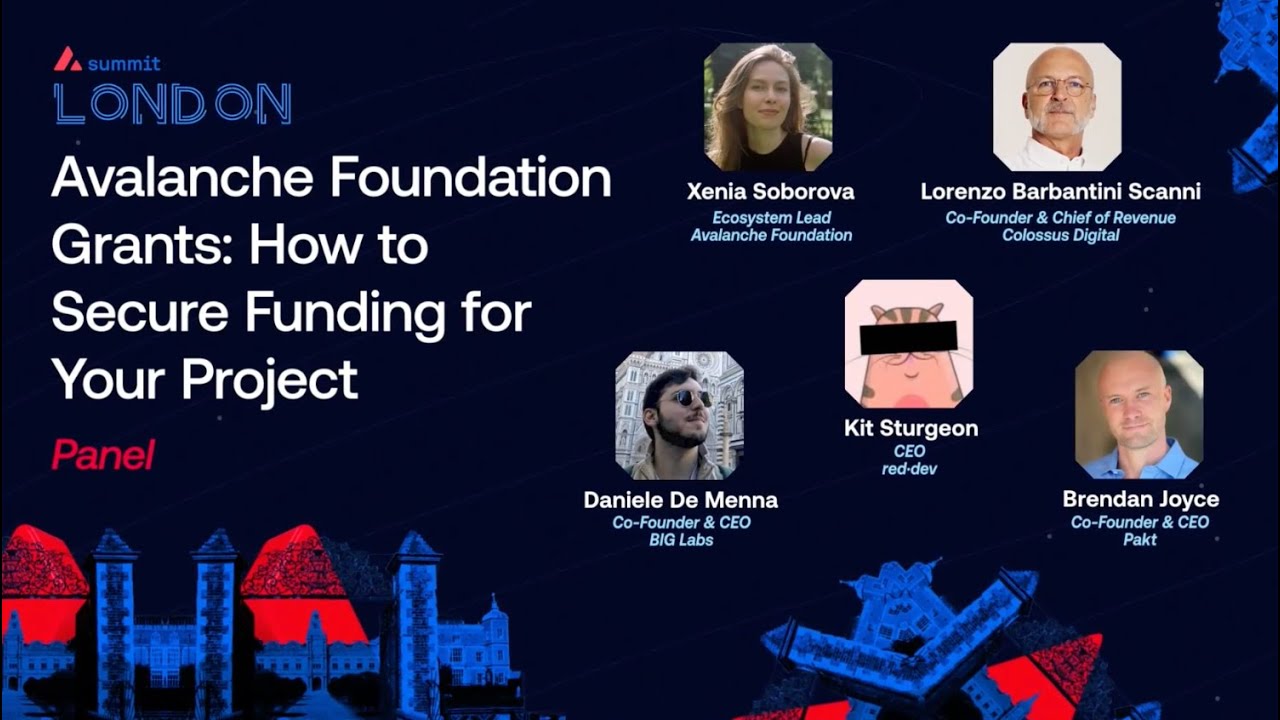 summit
LONDON

Avalanche Foundation Grants: How to Secure Funding for Your Project

Panel

Xenia Soborova
Ecosystem Lead
Avalanche Foundation

Lorenzo Barbantini Scanni
Co-Founder & Chief of Revenue
Colossus Digital

Kit Sturgeon
CEO
red·dev

Daniele De Menna
Co-Founder & CEO
BIG Labs

Brendan Joyce
Co-Founder & CEO
Pakt